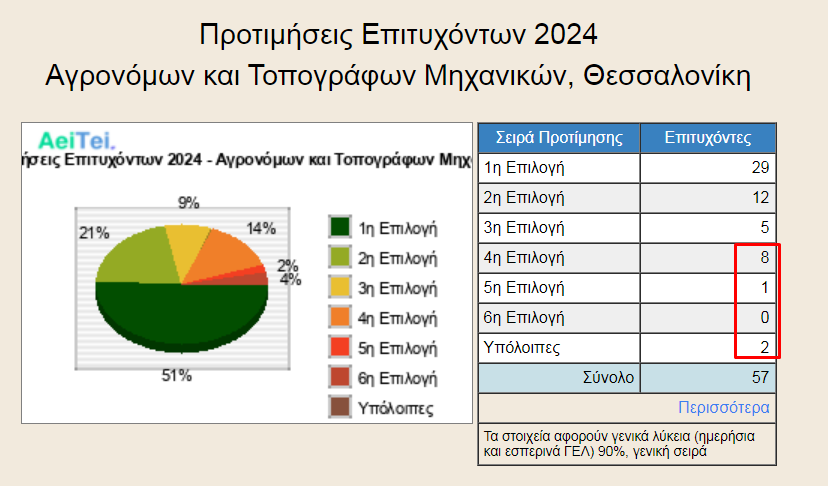 Προτιμήσεις Επιτυχόντων 2024
Αγρονόμων και Τοπογράφων Μηχανικών, Θεσσαλονίκη

AeiTei.
ήσεις Επιτυχόντων 2024 - Αγρονόμων και Τοπογράφων Μηχ

9%
21%
14%
2%
4%
51%

1η Επιλογή
2η Επιλογή
3η Επιλογή
4η Επιλογή
5η Επιλογή
6η Επιλογή
Υπόλοιπες

| Σειρά Προτίμησης | Επιτυχόντες |
|---|---|
| 1η Επιλογή | 29 |
| 2η Επιλογή | 12 |
| 3η Επιλογή | 5 |
| 4η Επιλογή | 8 |
| 5η Επιλογή | 1 |
| 6η Επιλογή | 0 |
| Υπόλοιπες | 2 |
| Σύνολο | 57 |

Περισσότερα

Τα στοιχεία αφορούν γενικά λύκεια (ημερήσια και εσπερινά ΓΕΛ) 90%, γενική σειρά